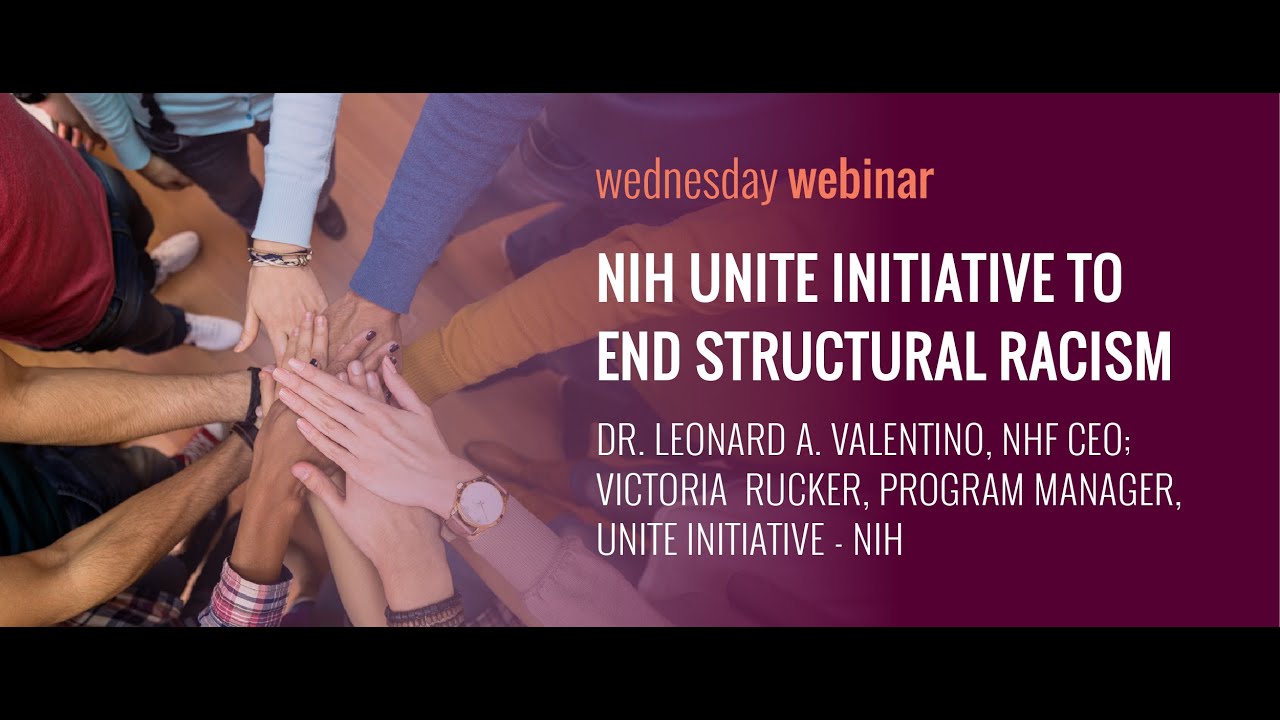 wednesday webinar

NIH UNITE INITIATIVE TO END STRUCTURAL RACISM

DR. LEONARD A. VALENTINO, NHF CEO; VICTORIA RUCKER, PROGRAM MANAGER, UNITE INITIATIVE - NIH